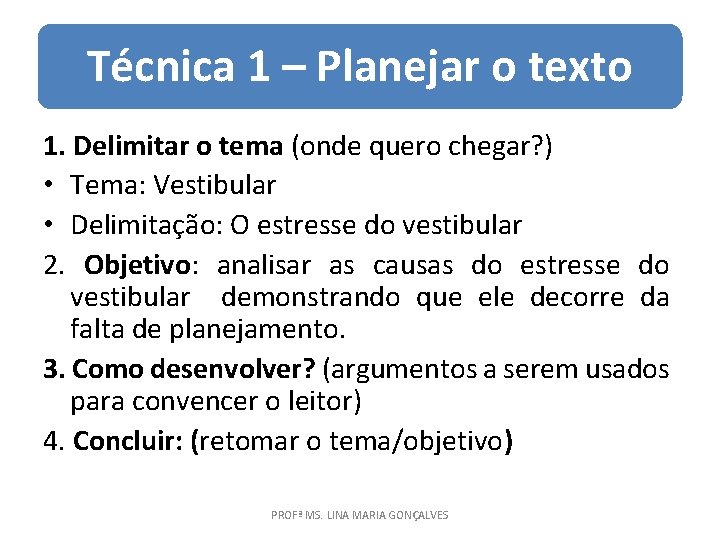 Técnica 1 – Planejar o texto

1. Delimitar o tema (onde quero chegar?)
• Tema: Vestibular
• Delimitação: O estresse do vestibular
2. Objetivo: analisar as causas do estresse do vestibular demonstrando que ele decorre da falta de planejamento.
3. Como desenvolver? (argumentos a serem usados para convencer o leitor)
4. Concluir: (retomar o tema/objetivo)

PROFª MS. LINA MARIA GONÇALVES